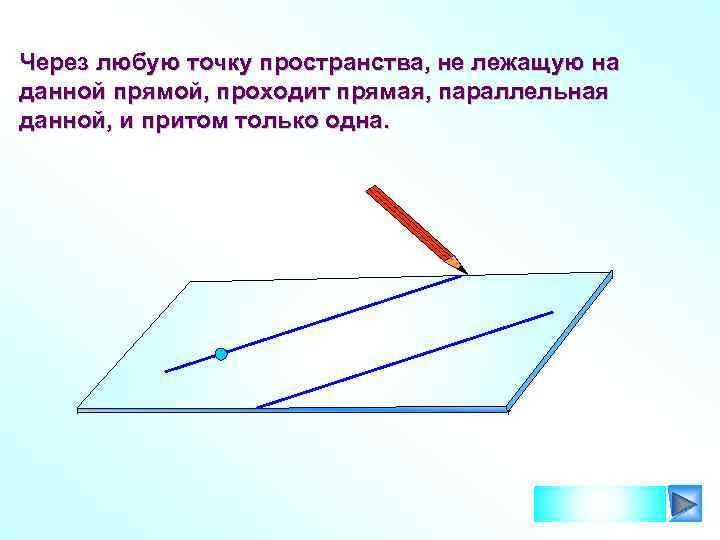 Через любую точку пространства, не лежащую на данной прямой, проходит прямая, параллельная данной, и притом только одна.